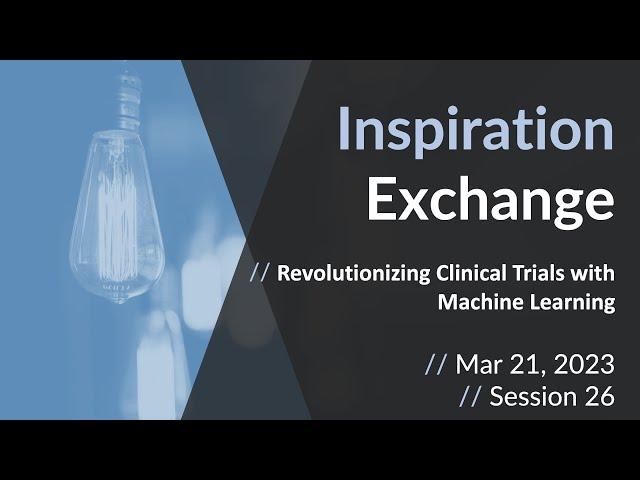 Inspiration
Exchange

// Revolutionizing Clinical Trials with Machine Learning

// Mar 21, 2023
// Session 26